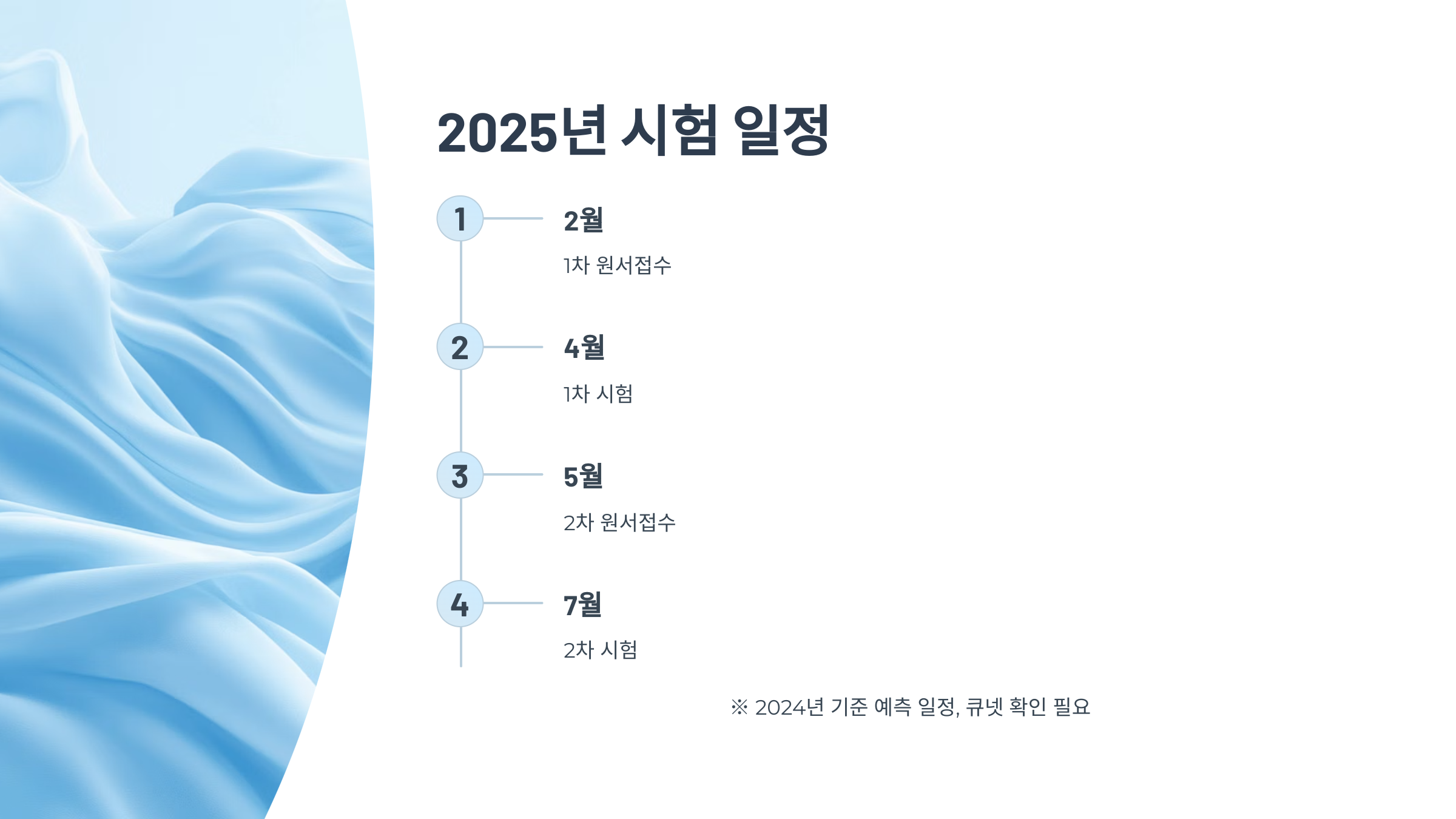 2025년 시험 일정

1
2월
1차 원서접수

2
4월
1차 시험

3
5월
2차 원서접수

4
7월
2차 시험

※ 2024년 기준 예측 일정, 큐넷 확인 필요